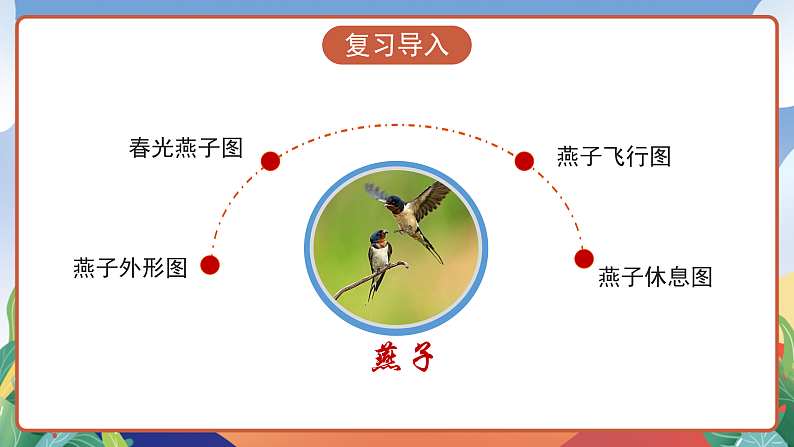 复习导入

春光燕子图

燕子飞行图

燕子外形图

燕子休息图

燕子